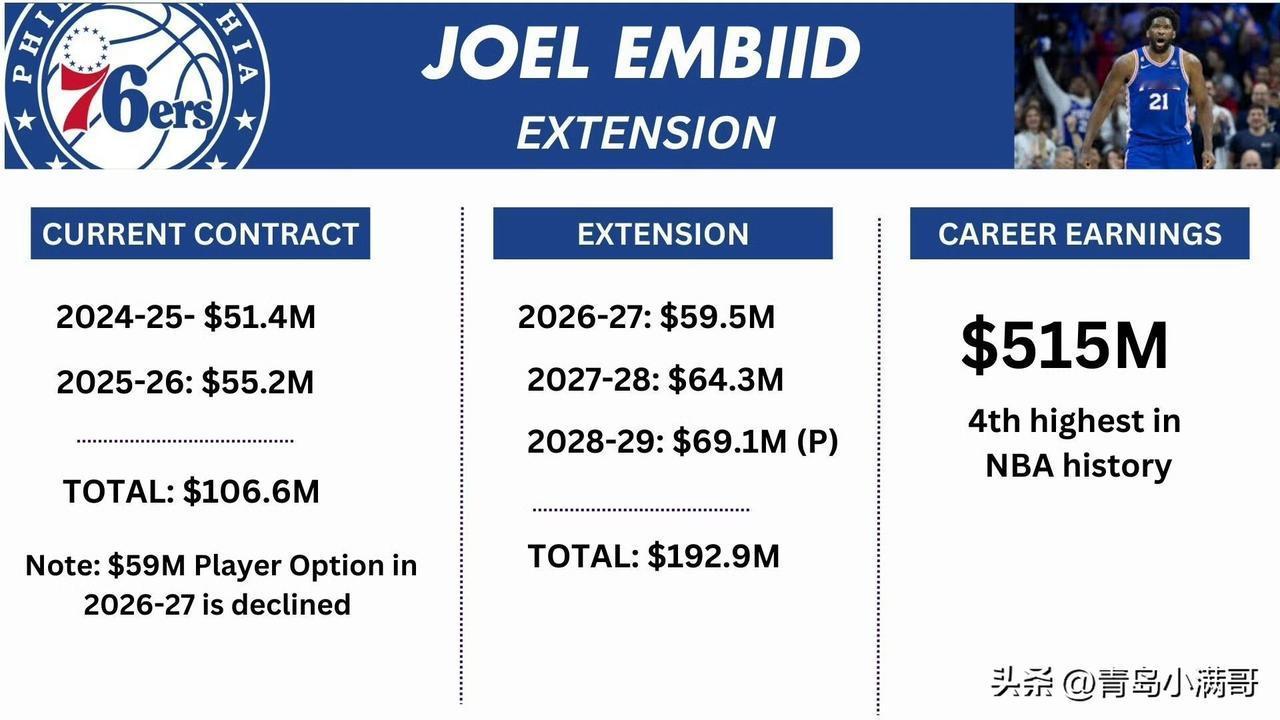 PHILADELPHIA
76ers

JOEL EMBIID
EXTENSION

21

CURRENT CONTRACT

2024-25- $51.4M

2025-26: $55.2M

TOTAL: $106.6M

Note: $59M Player Option in 2026-27 is declined

EXTENSION

2026-27: $59.5M

2027-28: $64.3M

2028-29: $69.1M (P)

TOTAL: $192.9M

CAREER EARNINGS

$515M

4th highest in NBA history

头条 @青岛小满哥